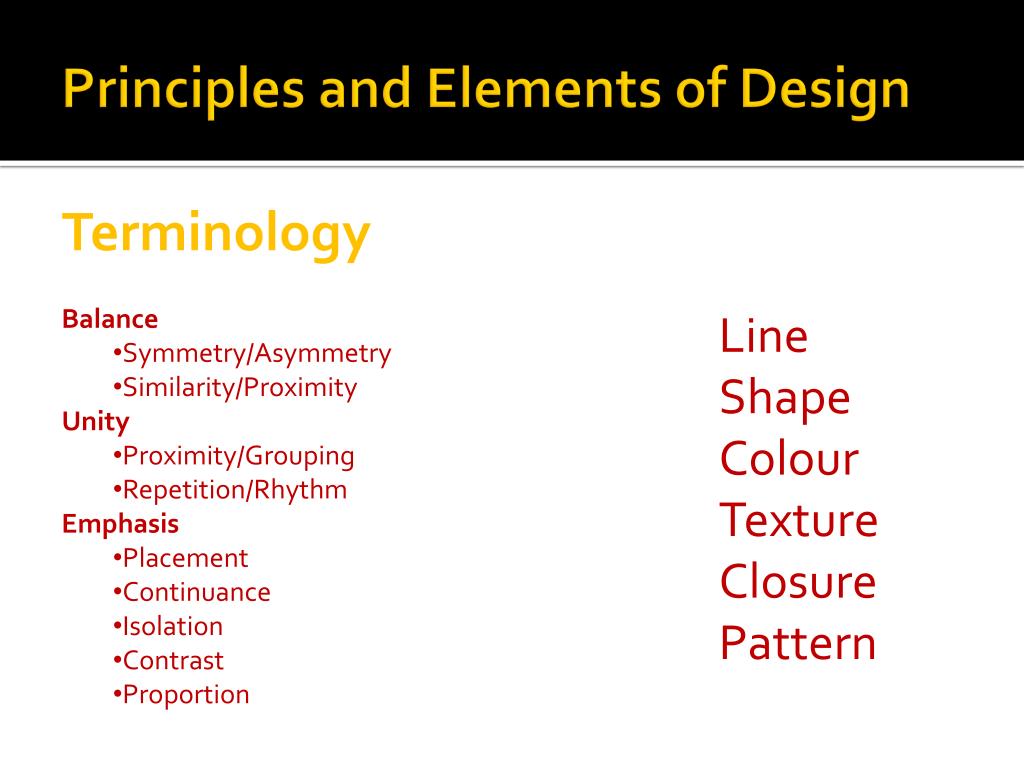 Principles and Elements of Design

Terminology

Balance
•Symmetry/Asymmetry
•Similarity/Proximity
Unity
•Proximity/Grouping
•Repetition/Rhythm
Emphasis
•Placement
•Continuance
•Isolation
•Contrast
•Proportion

Line
Shape
Colour
Texture
Closure
Pattern